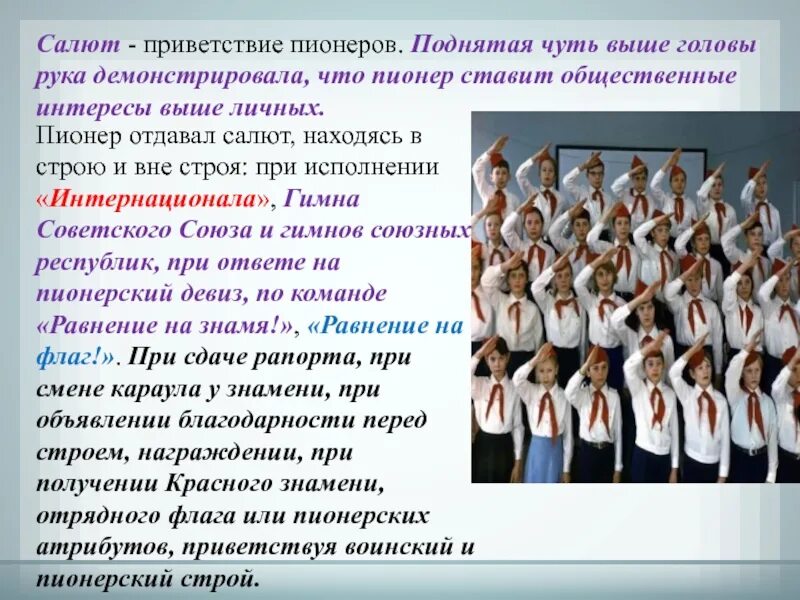 Салют - приветствие пионеров. Поднятая чуть выше головы рука демонстрировала, что пионер ставит общественные интересы выше личных.

Пионер отдавал салют, находясь в строю и вне строя: при исполнении «Интернационала», Гимна Советского Союза и гимнов союзных республик, при ответе на пионерский девиз, по команде «Равнение на знамя!», «Равнение на флаг!». При сдаче рапорта, при смене караула у знамени, при объявлении благодарности перед строем, награждении, при получении Красного знамени, отрядного флага или пионерских атрибутов, приветствуя воинский и пионерский строй.